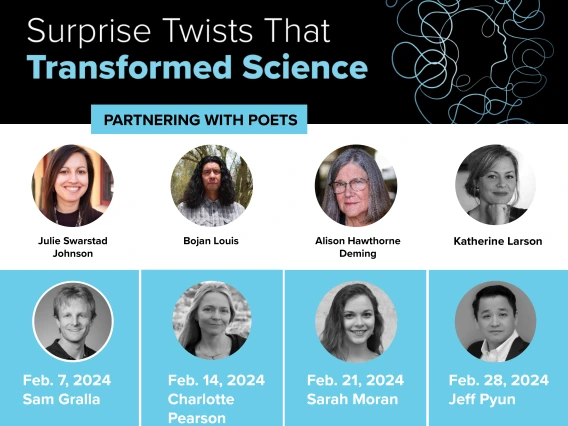 Surprise Twists That
Transformed Science

PARTNERING WITH POETS

Julie Swarstad Johnson

Bojan Louis

Alison Hawthorne Deming

Katherine Larson

Feb. 7, 2024
Sam Gralla

Feb. 14, 2024
Charlotte Pearson

Feb. 21, 2024
Sarah Moran

Feb. 28, 2024
Jeff Pyun